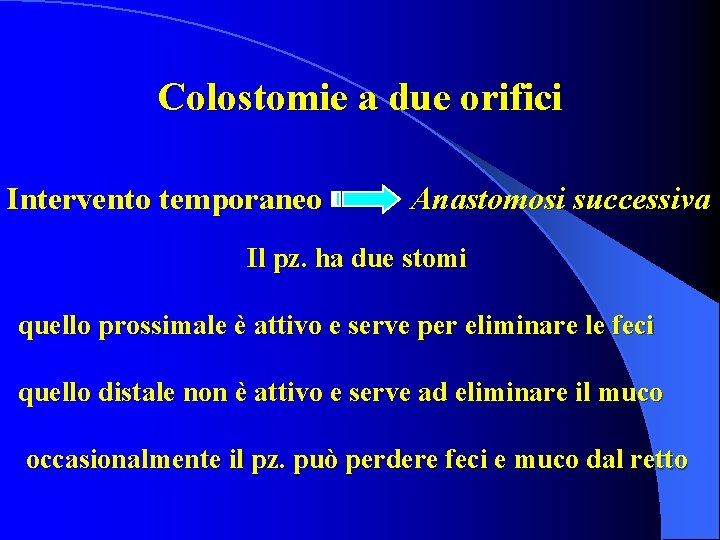 Colostomie a due orifici

Intervento temporaneo Anastomosi successiva

Il pz. ha due stomi

quello prossimale è attivo e serve per eliminare le feci

quello distale non è attivo e serve ad eliminare il muco

occasionalmente il pz. può perdere feci e muco dal retto